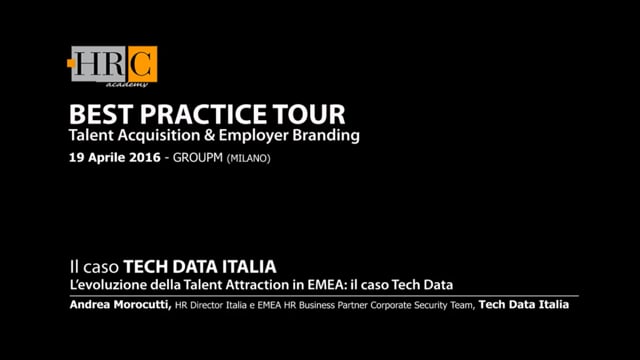 HRC
academy

BEST PRACTICE TOUR
Talent Acquisition & Employer Branding
19 Aprile 2016 - GROUPM (MILANO)

Il caso TECH DATA ITALIA
L'evoluzione della Talent Attraction in EMEA: il caso Tech Data
Andrea Morocutti, HR Director Italia e EMEA HR Business Partner Corporate Security Team, Tech Data Italia